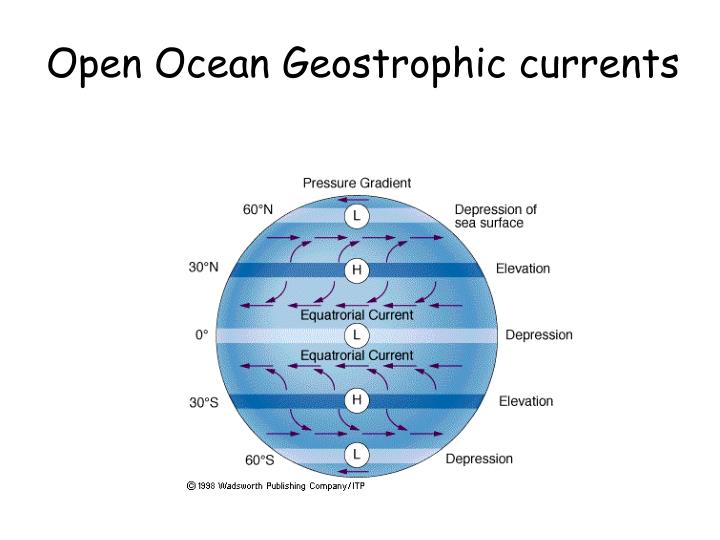 Open Ocean Geostrophic currents

Pressure Gradient

60°N

L

Depression of sea surface

30°N

H

Elevation

Equatrorial Current

0°

L

Depression

Equatrorial Current

30°S

H

Elevation

60°S

L

Depression

© 1998 Wadsworth Publishing Company/ITP